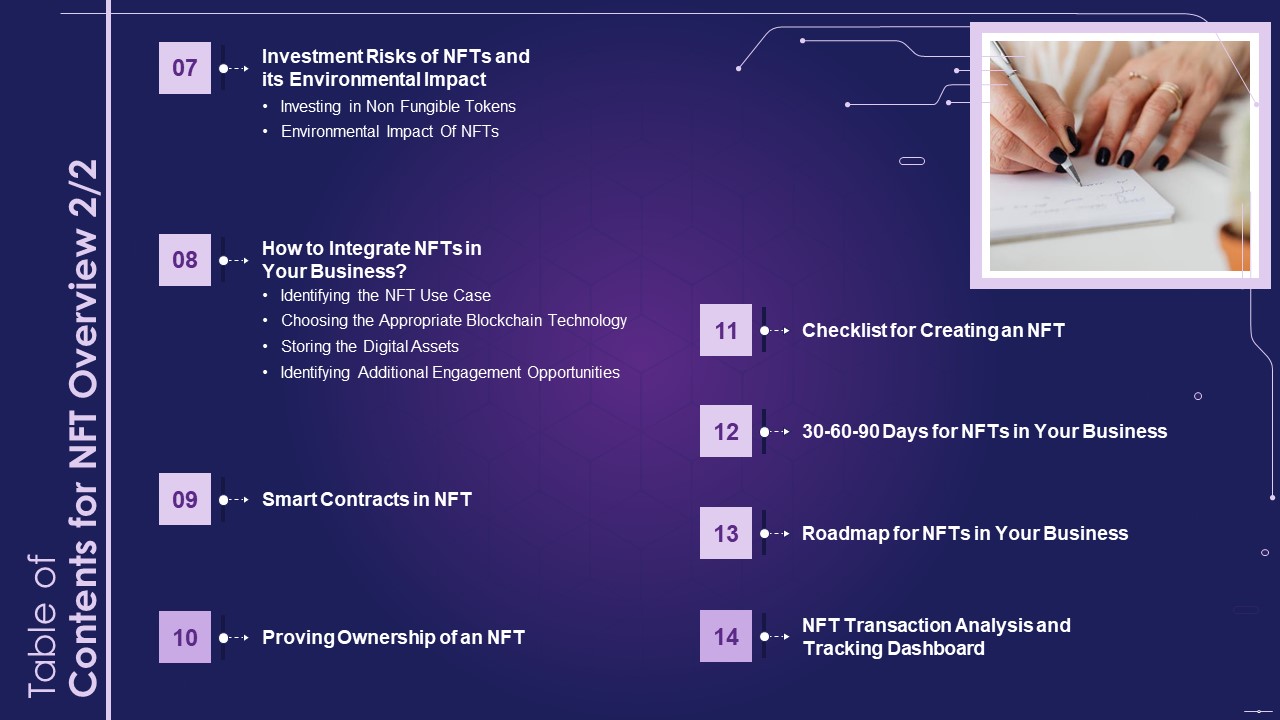 Table of
Contents for NFT Overview 2/2

07
Investment Risks of NFTs and its Environmental Impact
• Investing in Non Fungible Tokens
• Environmental Impact Of NFTs

08
How to Integrate NFTs in Your Business?
• Identifying the NFT Use Case
• Choosing the Appropriate Blockchain Technology
• Storing the Digital Assets
• Identifying Additional Engagement Opportunities

09
Smart Contracts in NFT

10
Proving Ownership of an NFT

11
Checklist for Creating an NFT

12
30-60-90 Days for NFTs in Your Business

13
Roadmap for NFTs in Your Business

14
NFT Transaction Analysis and Tracking Dashboard